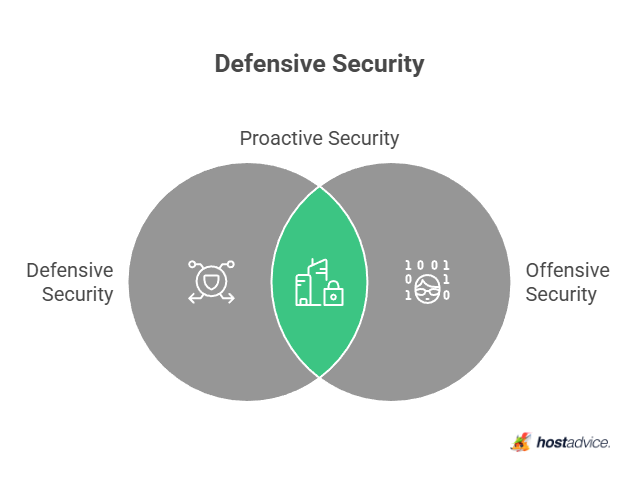 Defensive Security

Proactive Security

Defensive Security

1 0 0 1
0 1
1 0

Offensive Security

hostadvice.